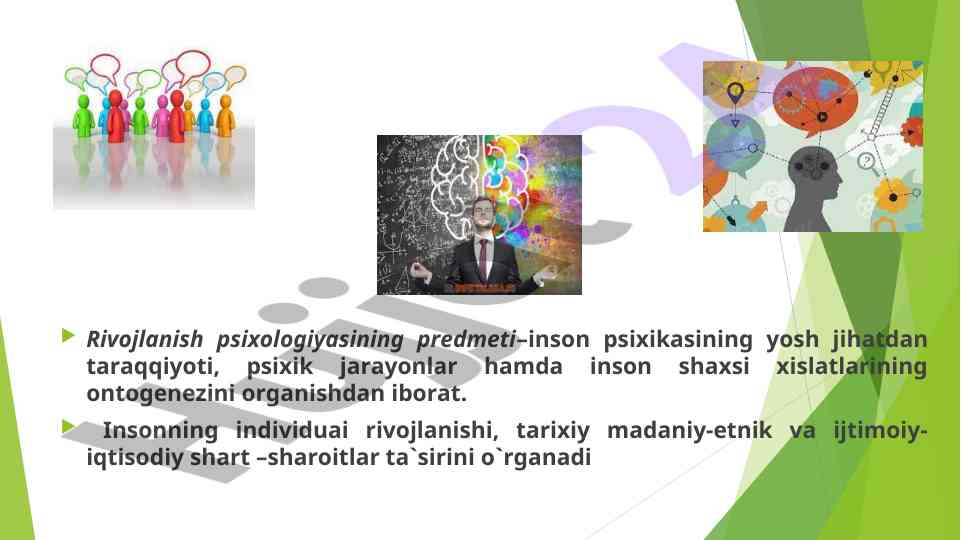 Rivojlanish psixologiyasining predmeti–inson psixikasining yosh jihatdan taraqqiyoti, psixik jarayonlar hamda inson shaxsi xislatlarining ontogenezini organishdan iborat.

Insonning individuai rivojlanishi, tarixiy madaniy-etnik va ijtimoiy-iqtisodiy shart –sharoitlar ta`sirini o`rganadi